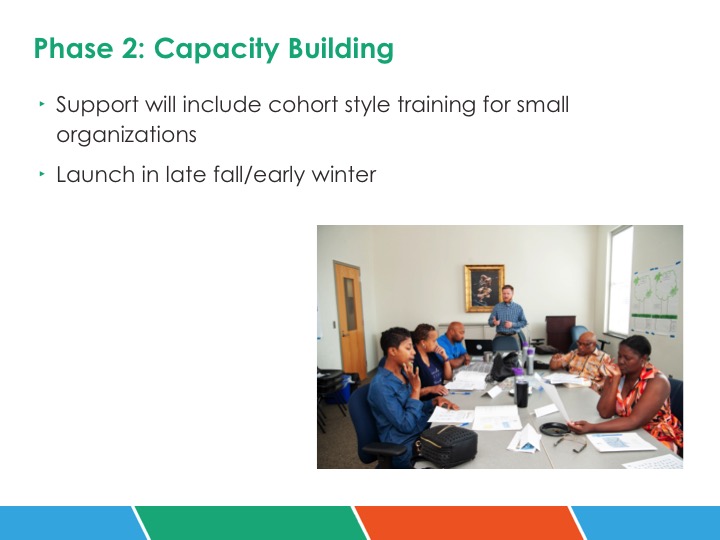 Phase 2: Capacity Building

‣ Support will include cohort style training for small organizations

‣ Launch in late fall/early winter